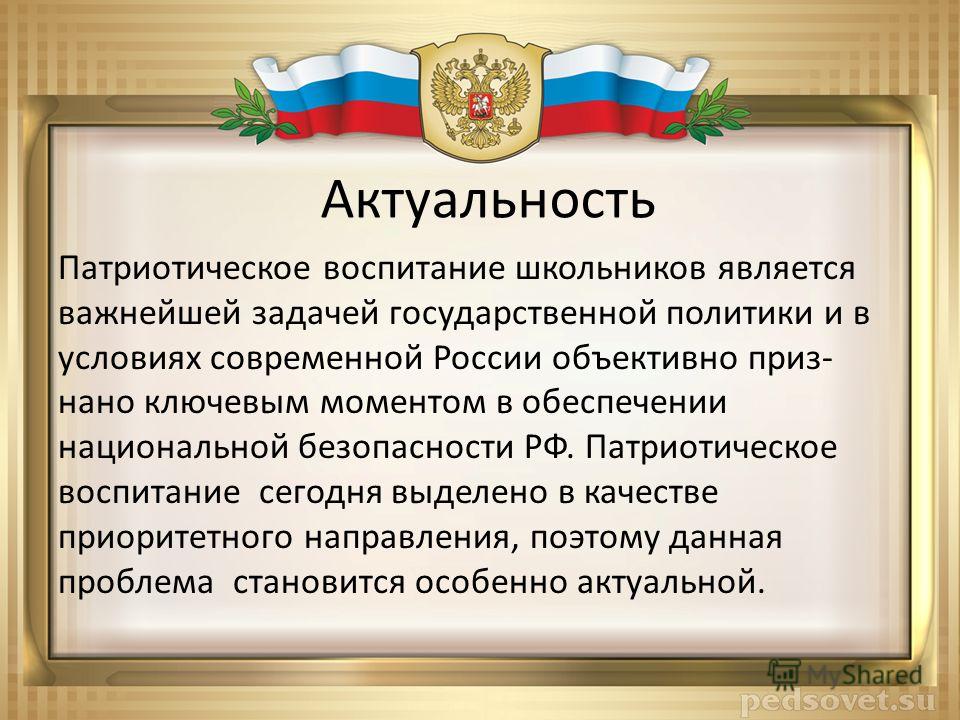 Актуальность

Патриотическое воспитание школьников является важнейшей задачей государственной политики и в условиях современной России объективно признано ключевым моментом в обеспечении национальной безопасности РФ. Патриотическое воспитание сегодня выделено в качестве приоритетного направления, поэтому данная проблема становится особенно актуальной.

MyShared
pedsovet.su